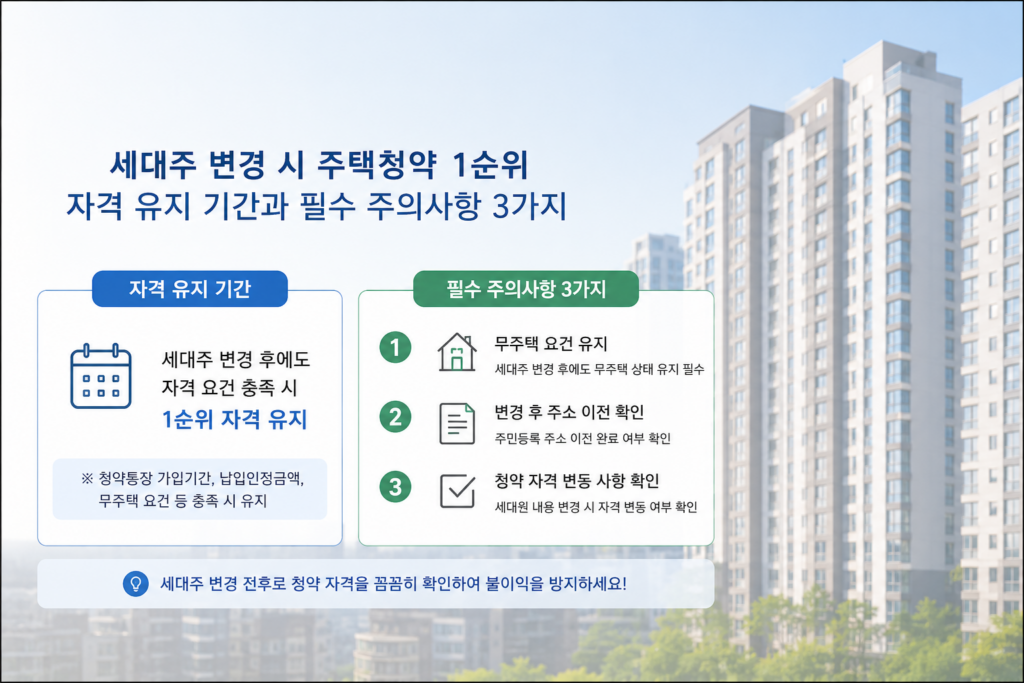 세대주 변경 시 주택청약 1순위
자격 유지 기간과 필수 주의사항 3가지

자격 유지 기간

세대주 변경 후에도
자격 요건 충족 시
1순위 자격 유지

※ 청약통장 가입기간, 납입인정금액, 무주택 요건 등 충족 시 유지

필수 주의사항 3가지

1 무주택 요건 유지
세대주 변경 후에도 무주택 상태 유지 필수

2 변경 후 주소 이전 확인
주민등록 주소 이전 완료 여부 확인

3 청약 자격 변동 사항 확인
세대원 내용 변경 시 자격 변동 여부 확인

세대주 변경 전후로 청약 자격을 꼼꼼히 확인하여 불이익을 방지하세요!